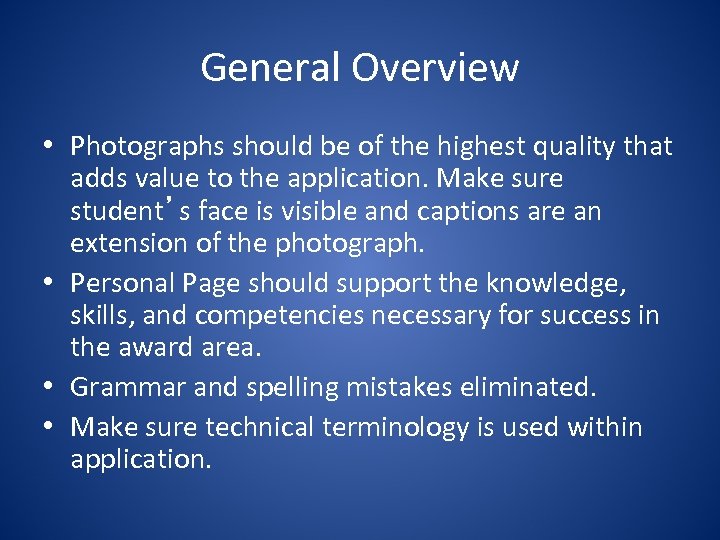 General Overview

• Photographs should be of the highest quality that adds value to the application. Make sure student’s face is visible and captions are an extension of the photograph.
• Personal Page should support the knowledge, skills, and competencies necessary for success in the award area.
• Grammar and spelling mistakes eliminated.
• Make sure technical terminology is used within application.